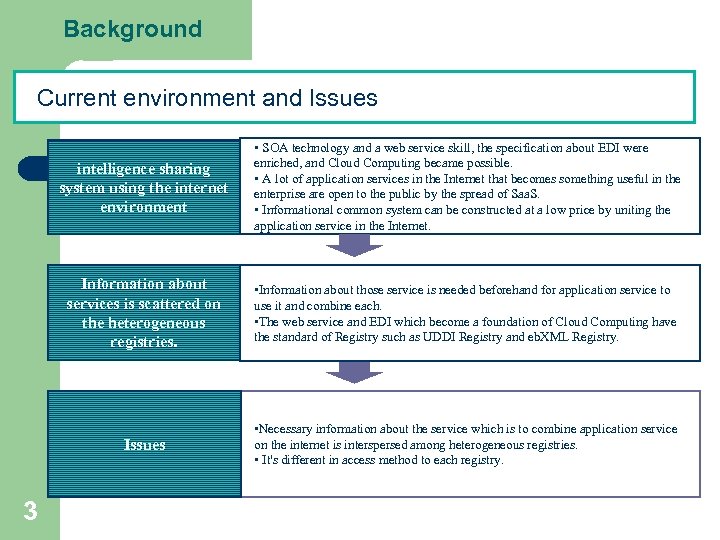 Background

Current environment and Issues

intelligence sharing system using the internet environment

▪ SOA technology and a web service skill, the specification about EDI were enriched, and Cloud Computing became possible.
▪ A lot of application services in the Internet that becomes something useful in the enterprise are open to the public by the spread of SaaS.
▪ Informational common system can be constructed at a low price by uniting the application service in the Internet.

Information about services is scattered on the heterogeneous registries.

▪Information about those service is needed beforehand for application service to use it and combine each.
▪The web service and EDI which become a foundation of Cloud Computing have the standard of Registry such as UDDI Registry and ebXML Registry.

Issues

▪Necessary information about the service which is to combine application service on the internet is interspersed among heterogeneous registries.
▪ It's different in access method to each registry.

3